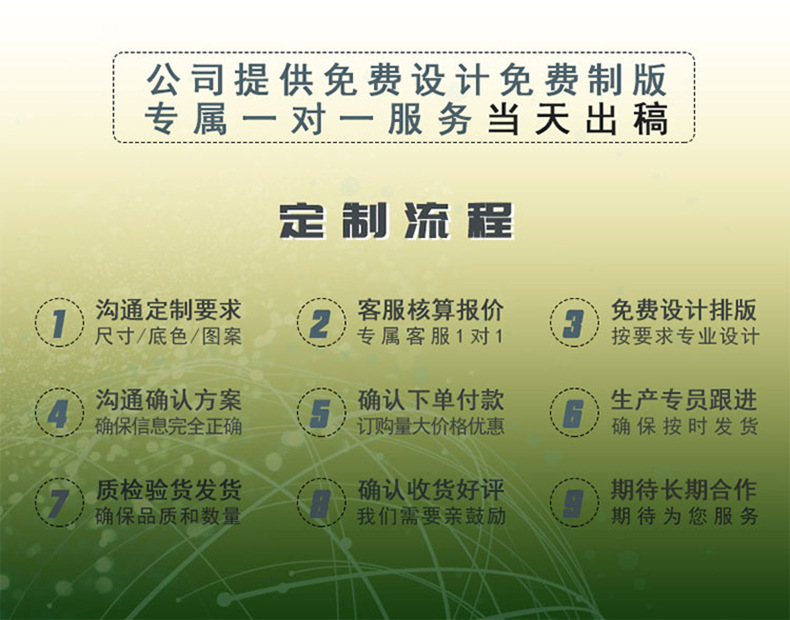 公司提供免费设计免费制版
专属一对一服务当天出稿

定制流程

1 沟通定制要求
尺寸/底色/图案

2 客服核算报价
专属客服1对1

3 免费设计排版
按要求专业设计

4 沟通确认方案
确保信息完全正确

5 确认下单付款
订购量大价格优惠

6 生产专员跟进
确保按时发货

7 质检验货发货
确保品质和数量

8 确认收货好评
我们需要亲鼓励

9 期待长期合作
期待为您服务